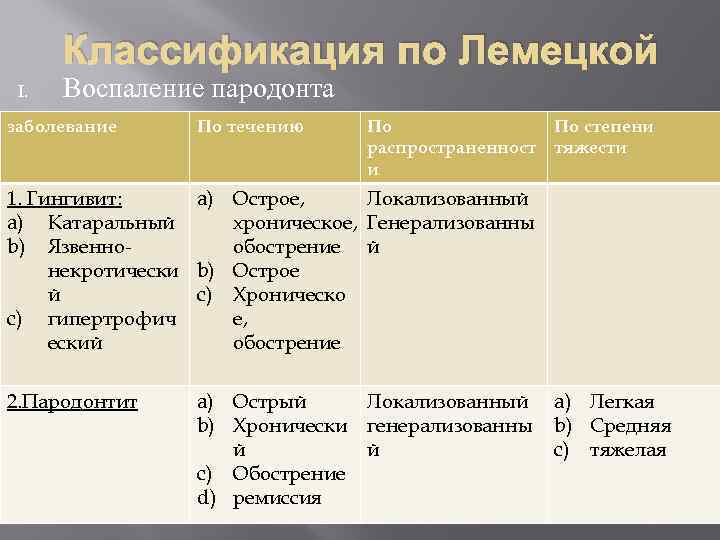 Классификация по Лемецкой

I. Воспаление пародонта

| заболевание | По течению | По распространенности | По степени тяжести |
|---|---|---|---|
| 1. Гингивит: a) Катаральный b) Язвенно-некротический c) гипертрофический | a) Острое, хроническое, обострение b) Острое c) Хроническое, обострение | Локализованный Генерализованный | |
| 2.Пародонтит | a) Острый b) Хронический c) Обострение d) ремиссия | Локализованный генерализованный | a) Легкая b) Средняя c) тяжелая |